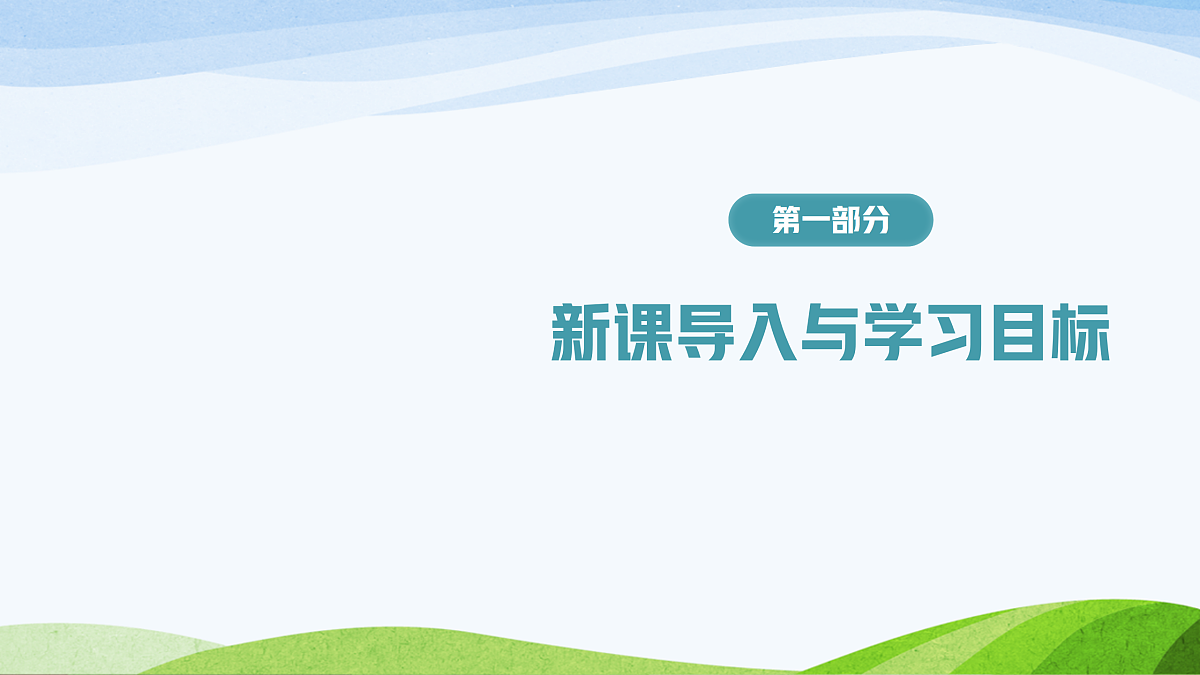 第一部分

新课导入与学习目标